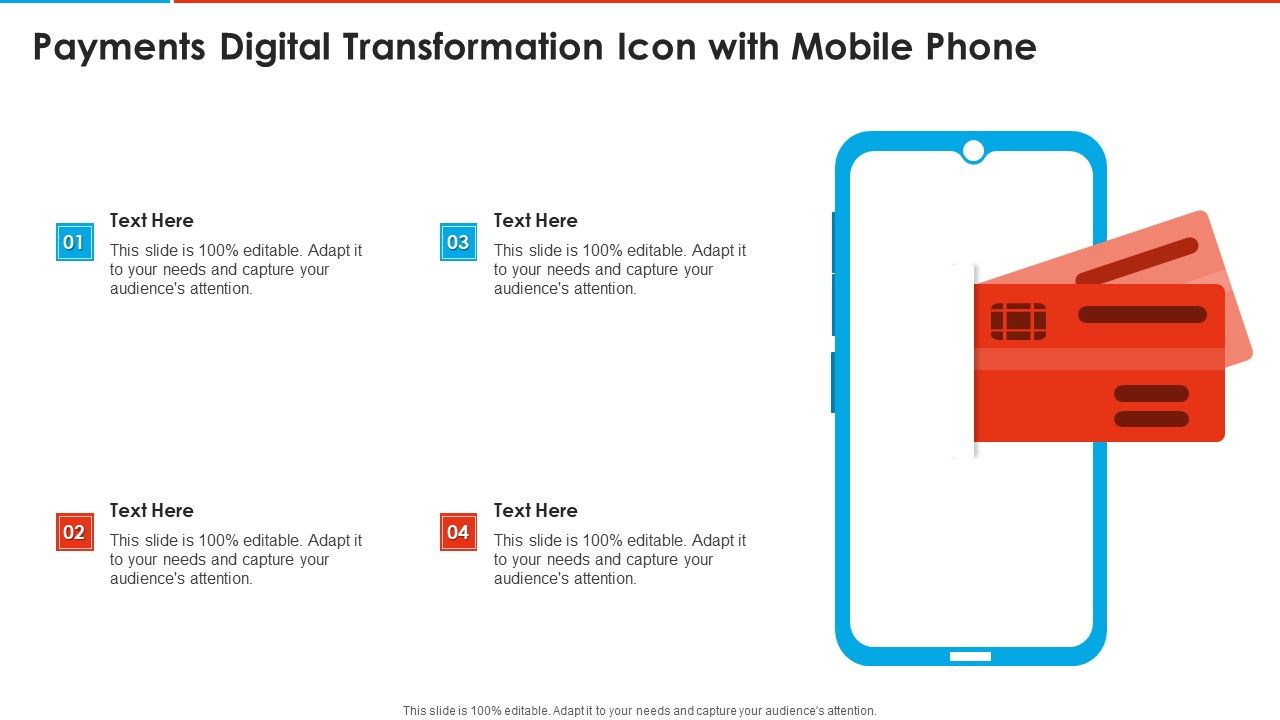 Payments Digital Transformation Icon with Mobile Phone

01
Text Here
This slide is 100% editable. Adapt it to your needs and capture your audience's attention.

02
Text Here
This slide is 100% editable. Adapt it to your needs and capture your audience's attention.

03
Text Here
This slide is 100% editable. Adapt it to your needs and capture your audience's attention.

04
Text Here
This slide is 100% editable. Adapt it to your needs and capture your audience's attention.

This slide is 100% editable. Adapt it to your needs and capture your audience's attention.